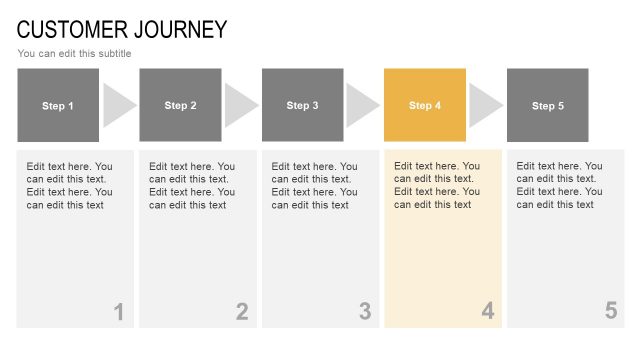 CUSTOMER JOURNEY

You can edit this subtitle

Step 1

Edit text here. You can edit this text. Edit text here. You can edit this text

1

Step 2

Edit text here. You can edit this text. Edit text here. You can edit this text

2

Step 3

Edit text here. You can edit this text. Edit text here. You can edit this text

3

Step 4

Edit text here. You can edit this text. Edit text here. You can edit this text

4

Step 5

Edit text here. You can edit this text. Edit text here. You can edit this text

5